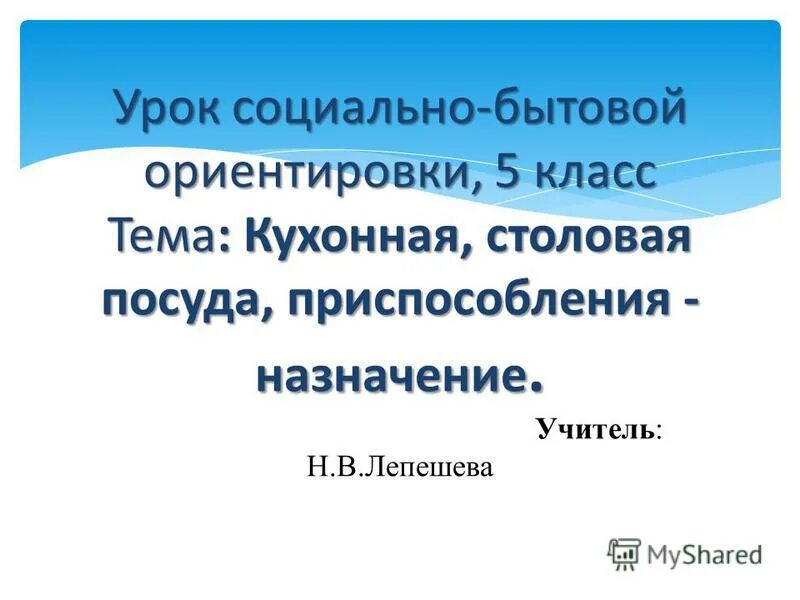 Урок социально-бытовой ориентировки, 5 класс
Тема: Кухонная, столовая посуда, приспособления - назначение.

Учитель:
Н.В.Лепешева

MyShared